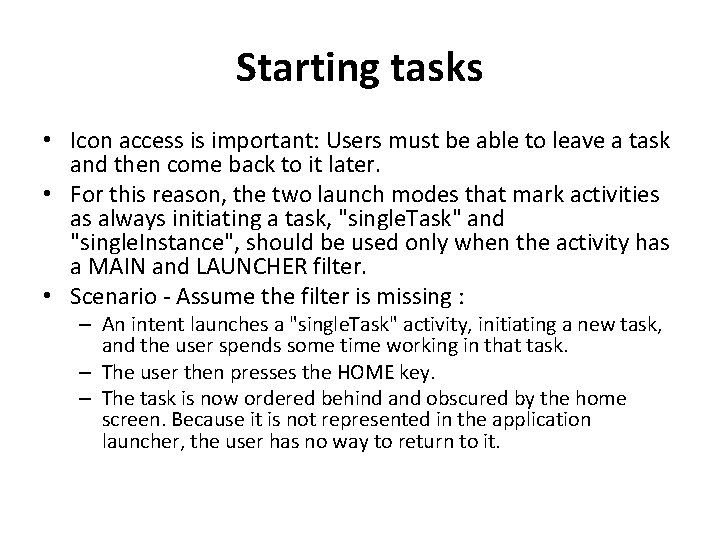 Starting tasks

• Icon access is important: Users must be able to leave a task and then come back to it later.
• For this reason, the two launch modes that mark activities as always initiating a task, "singleTask" and "singleInstance", should be used only when the activity has a MAIN and LAUNCHER filter.
• Scenario - Assume the filter is missing :
– An intent launches a "singleTask" activity, initiating a new task, and the user spends some time working in that task.
– The user then presses the HOME key.
– The task is now ordered behind and obscured by the home screen. Because it is not represented in the application launcher, the user has no way to return to it.